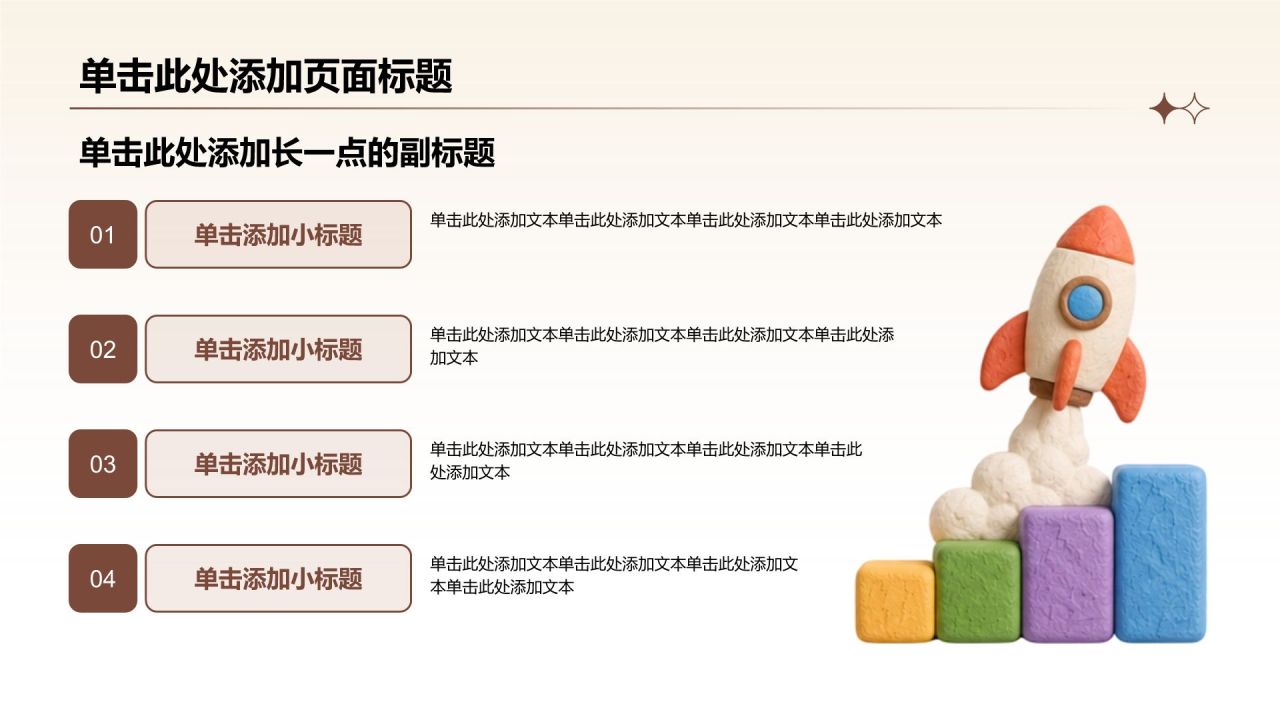 单击此处添加页面标题

单击此处添加长一点的副标题

01

单击添加小标题

单击此处添加文本单击此处添加文本单击此处添加文本单击此处添加文本

02

单击添加小标题

单击此处添加文本单击此处添加文本单击此处添加文本单击此处添加文本

03

单击添加小标题

单击此处添加文本单击此处添加文本单击此处添加文本单击此处添加文本

04

单击添加小标题

单击此处添加文本单击此处添加文本单击此处添加文本单击此处添加文本